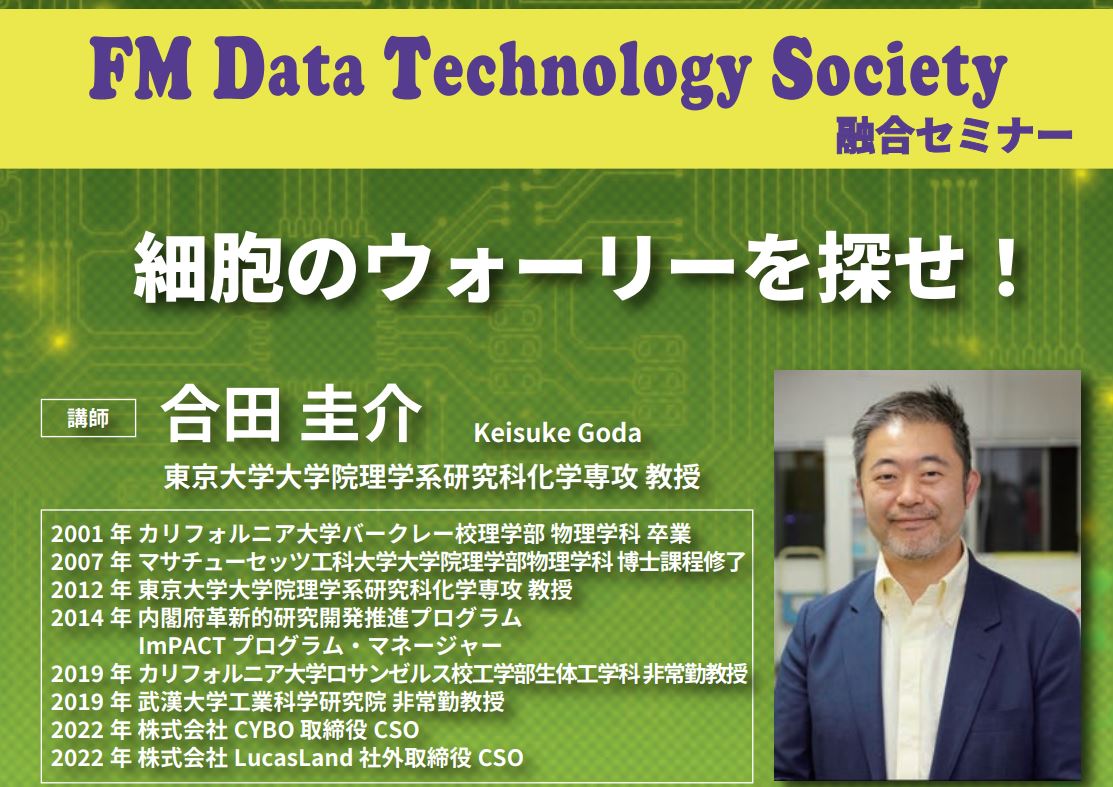 FM Data Technology Society
融合セミナー

細胞のウォーリーを探せ！

講師 合田 圭介 Keisuke Goda
東京大学大学院理学系研究科化学専攻 教授

2001 年 カリフォルニア大学バークレー校理学部 物理学科 卒業
2007 年 マサチューセッツ工科大学大学院理学部物理学科 博士課程修了
2012 年 東京大学大学院理学系研究科化学専攻 教授
2014 年 内閣府革新的研究開発推進プログラム
ImPACT プログラム・マネージャー
2019 年 カリフォルニア大学ロサンゼルス校工学部生体工学科非常勤教授
2019 年 武漢大学工業科学研究院 非常勤教授
2022 年 株式会社 CYBO 取締役 CSO
2022 年 株式会社 LucasLand 社外取締役 CSO